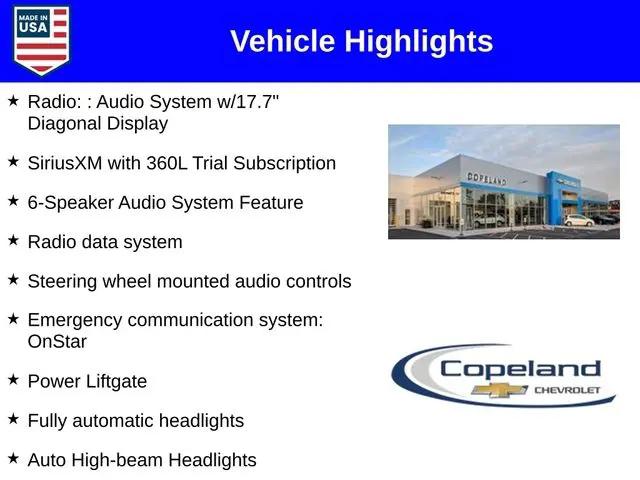 MADE IN USA

Vehicle Highlights

★ Radio: : Audio System w/17.7" Diagonal Display

★ SiriusXM with 360L Trial Subscription

★ 6-Speaker Audio System Feature

★ Radio data system

★ Steering wheel mounted audio controls

★ Emergency communication system: OnStar

★ Power Liftgate

★ Fully automatic headlights

★ Auto High-beam Headlights

COPELAND

Copeland CHEVROLET